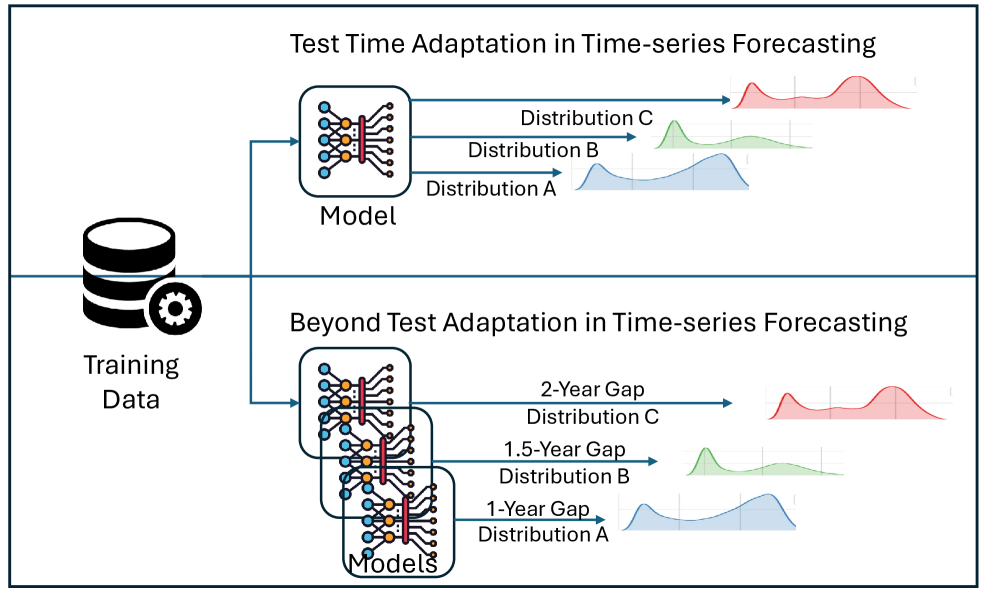 Test Time Adaptation in Time-series Forecasting

Distribution C

Distribution B

Distribution A

Model

Training Data

Beyond Test Adaptation in Time-series Forecasting

2-Year Gap
Distribution C

1.5-Year Gap
Distribution B

1-Year Gap
Distribution A

Models